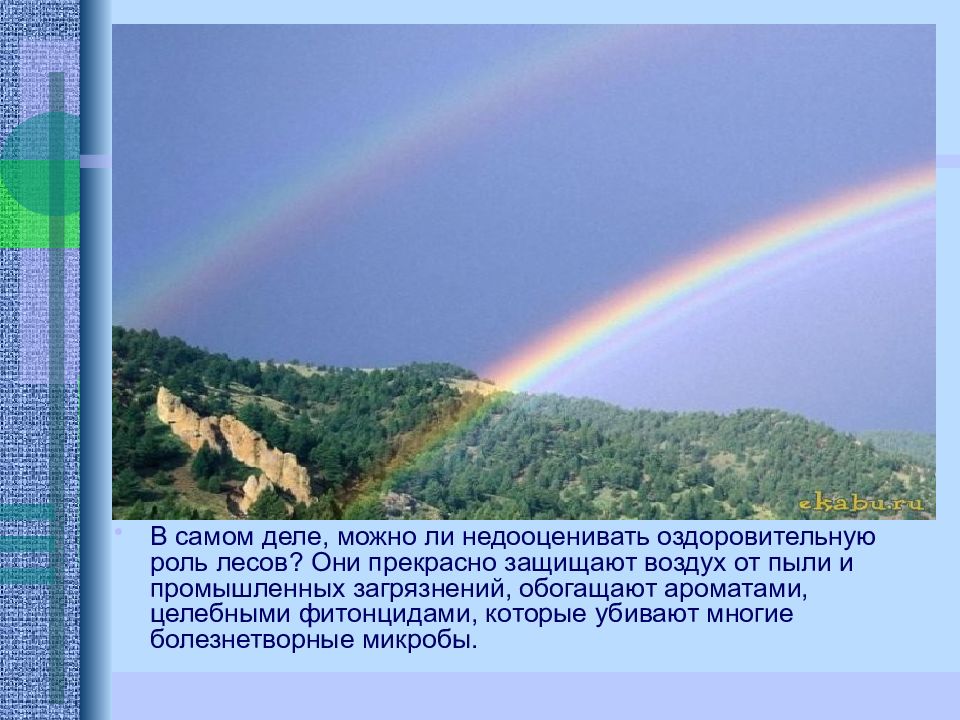 ekabu.ru

В самом деле, можно ли недооценивать оздоровительную роль лесов? Они прекрасно защищают воздух от пыли и промышленных загрязнений, обогащают ароматами, целебными фитонцидами, которые убивают многие болезнетворные микробы.